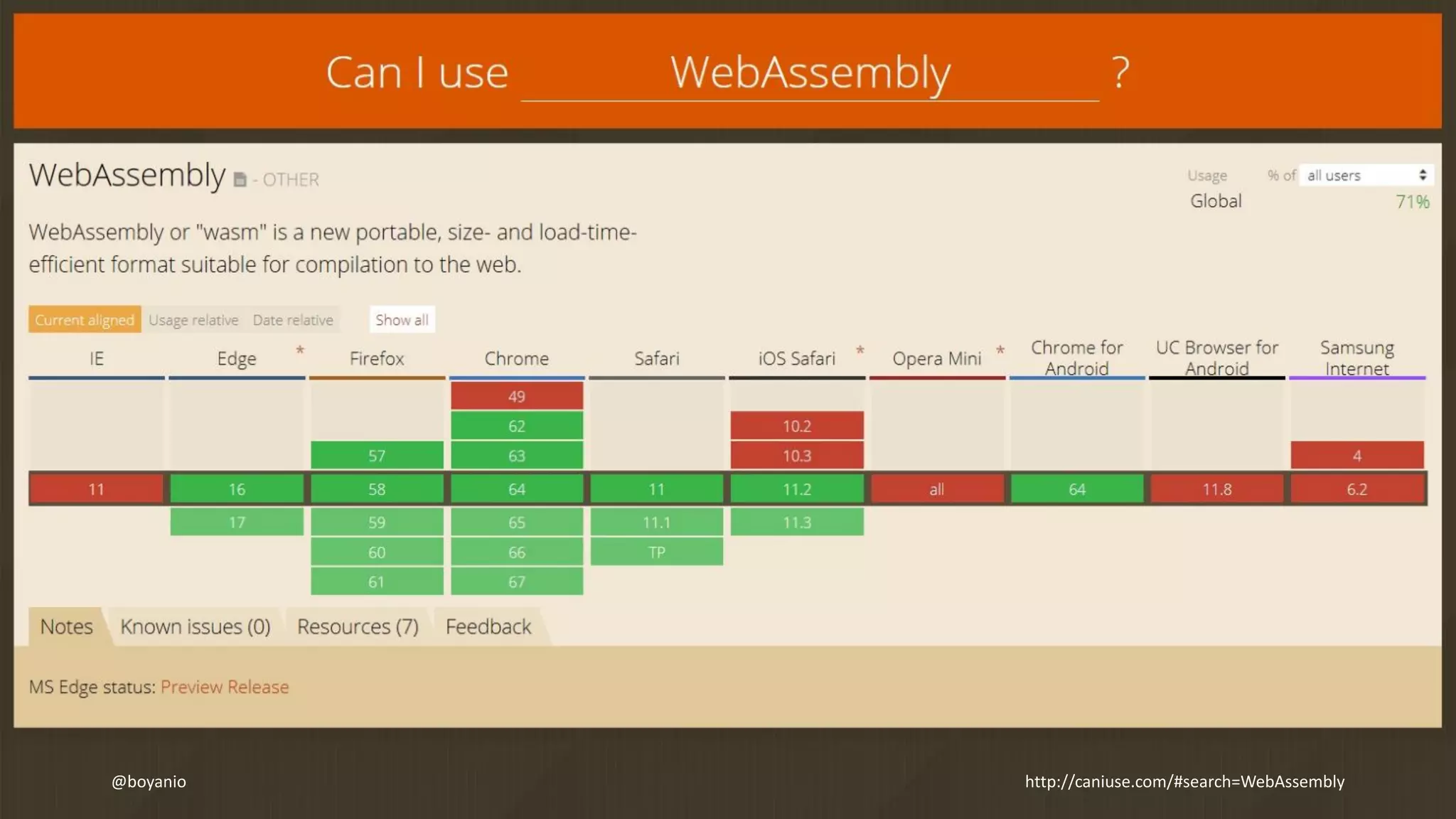 Can I use WebAssembly ?

WebAssembly - OTHER

Usage % of all users
Global 71%

WebAssembly or "wasm" is a new portable, size- and load-time-efficient format suitable for compilation to the web.

Current aligned Usage relative Date relative Show all

| IE | Edge * | Firefox | Chrome | Safari | iOS Safari * | Opera Mini * | Chrome for Android | UC Browser for Android | Samsung Internet |
|---|---|---|---|---|---|---|---|---|---|
| | | | 49 | | | | | | |
| | | | 62 | | 10.2 | | | | |
| | | 57 | 63 | | 10.3 | | | | 4 |
| 11 | 16 | 58 | 64 | 11 | 11.2 | all | 64 | 11.8 | 6.2 |
| | 17 | 59 | 65 | 11.1 | 11.3 | | | | |
| | | 60 | 66 | TP | | | | | |
| | | 61 | 67 | | | | | | |

Notes Known issues (0) Resources (7) Feedback

MS Edge status: Preview Release

@boyanio

http://caniuse.com/#search=WebAssembly